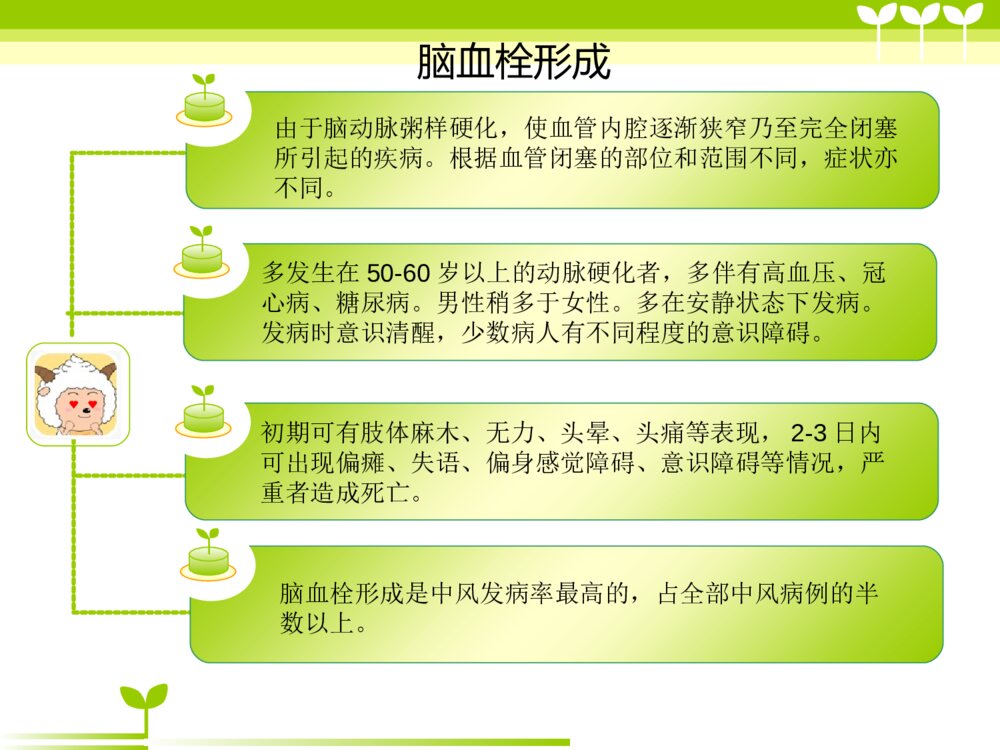 脑血栓形成

由于脑动脉粥样硬化，使血管内腔逐渐狭窄乃至完全闭塞所引起的疾病。根据血管闭塞的部位和范围不同，症状亦不同。

多发生在 50-60 岁以上的动脉硬化者，多伴有高血压、冠心病、糖尿病。男性稍多于女性。多在安静状态下发病。发病时意识清醒，少数病人有不同程度的意识障碍。

初期可有肢体麻木、无力、头晕、头痛等表现， 2-3 日内可出现偏瘫、失语、偏身感觉障碍、意识障碍等情况，严重者造成死亡。

脑血栓形成是中风发病率最高的，占全部中风病例的半数以上。